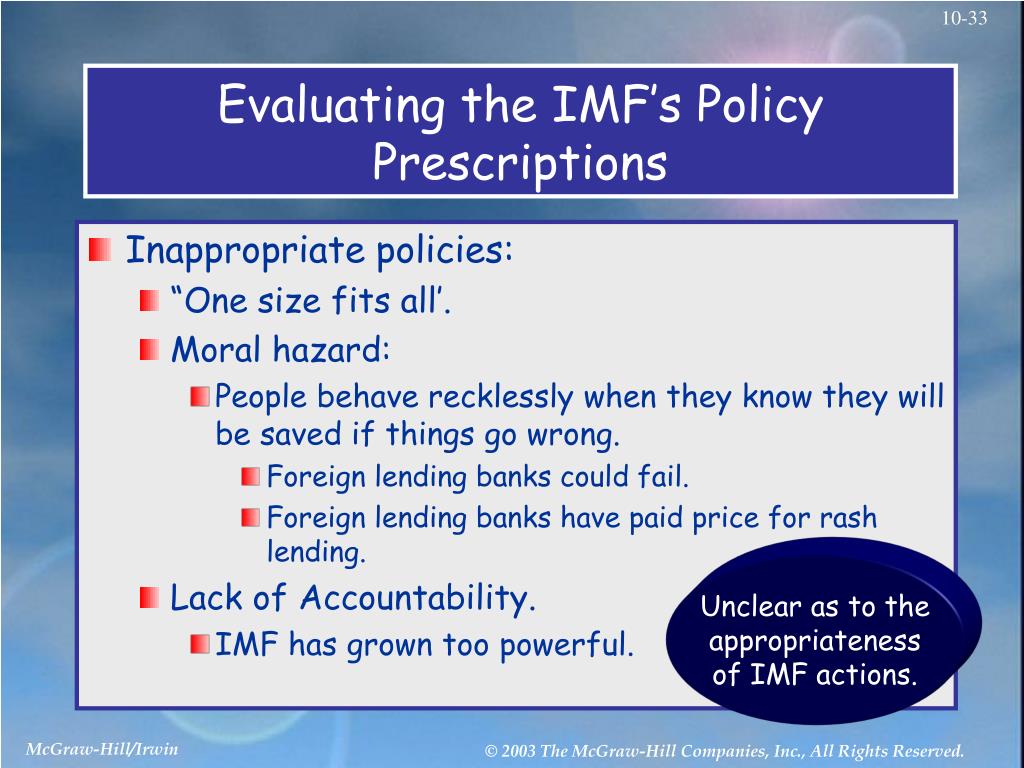 10-33

Evaluating the IMF’s Policy Prescriptions

Inappropriate policies:

“One size fits all’.

Moral hazard:

People behave recklessly when they know they will be saved if things go wrong.

Foreign lending banks could fail.

Foreign lending banks have paid price for rash lending.

Lack of Accountability.

IMF has grown too powerful.

Unclear as to the appropriateness of IMF actions.

McGraw-Hill/Irwin

© 2003 The McGraw-Hill Companies, Inc., All Rights Reserved.